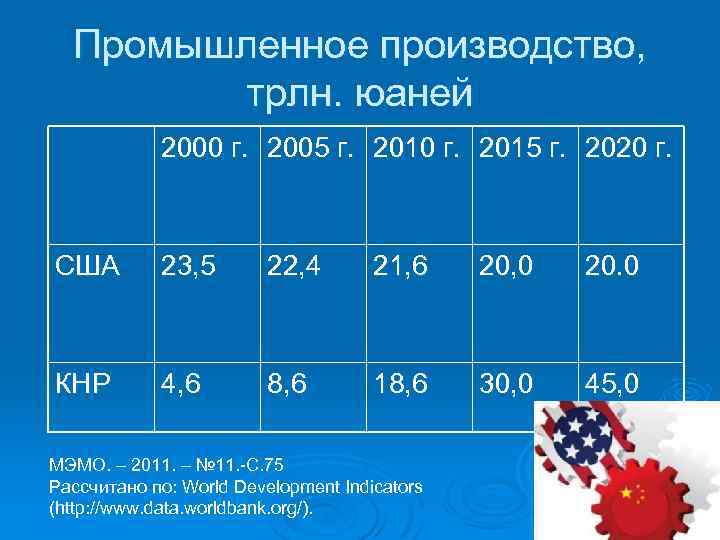 Промышленное производство, трлн. юаней

| | 2000 г. | 2005 г. | 2010 г. | 2015 г. | 2020 г. |
|---|---|---|---|---|---|
| США | 23,5 | 22,4 | 21,6 | 20,0 | 20.0 |
| КНР | 4,6 | 8,6 | 18,6 | 30,0 | 45,0 |

МЭМО. – 2011. – №11.-С.75
Рассчитано по: World Development Indicators (http://www.data.worldbank.org/).